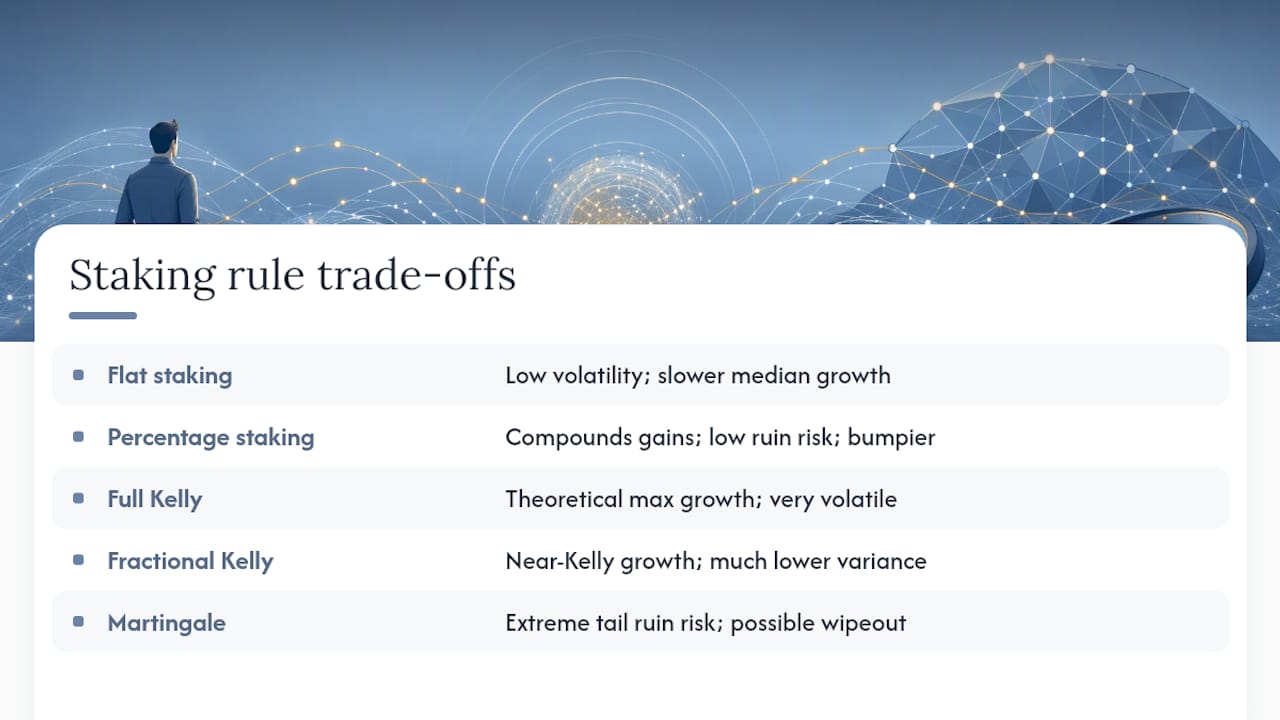 Staking rule trade-offs

| | |
|---|---|
| Flat staking | Low volatility; slower median growth |
| Percentage staking | Compounds gains; low ruin risk; bumpier |
| Full Kelly | Theoretical max growth; very volatile |
| Fractional Kelly | Near-Kelly growth; much lower variance |
| Martingale | Extreme tail ruin risk; possible wipeout |